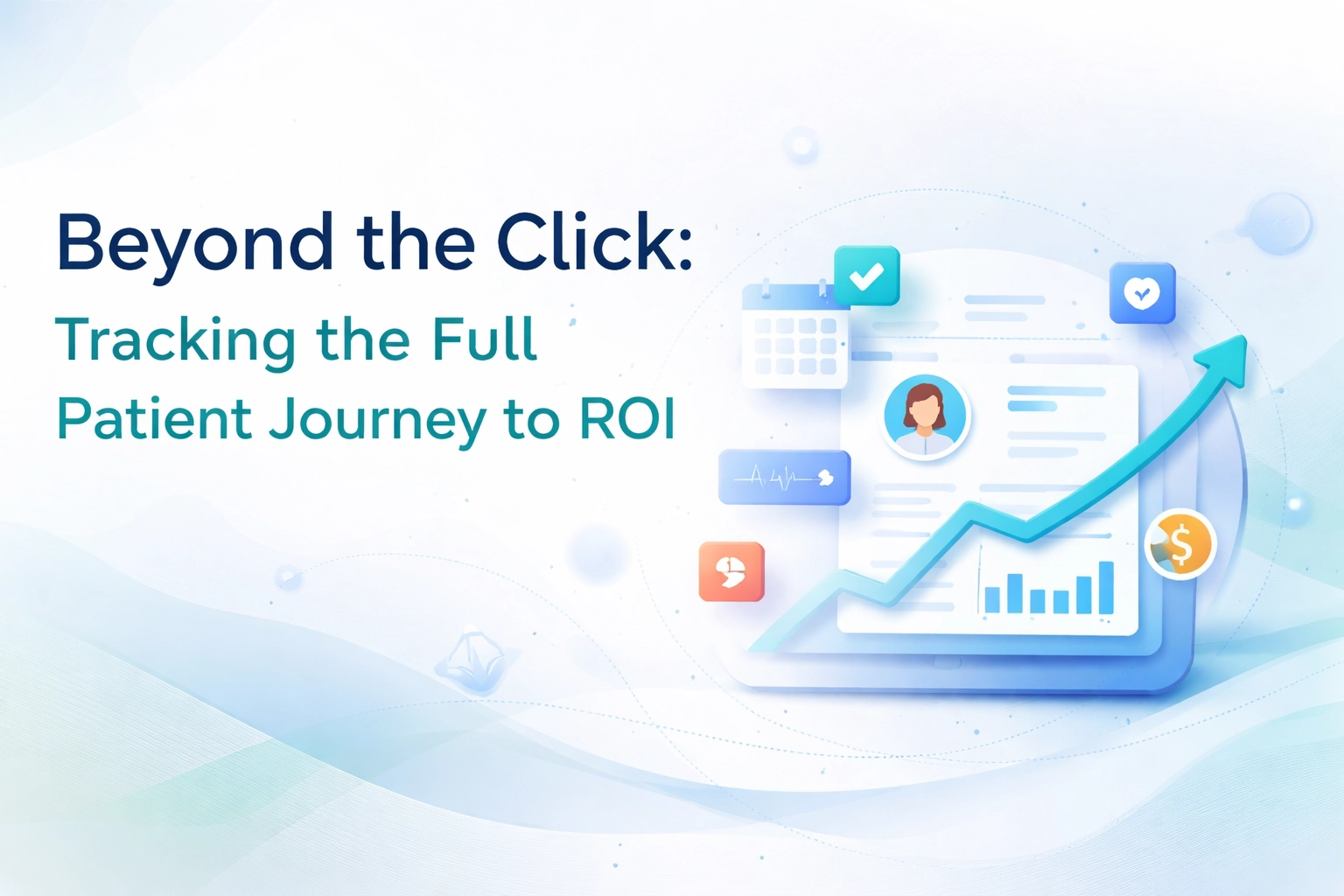 Beyond the Click:
Tracking the Full Patient Journey to ROI

$